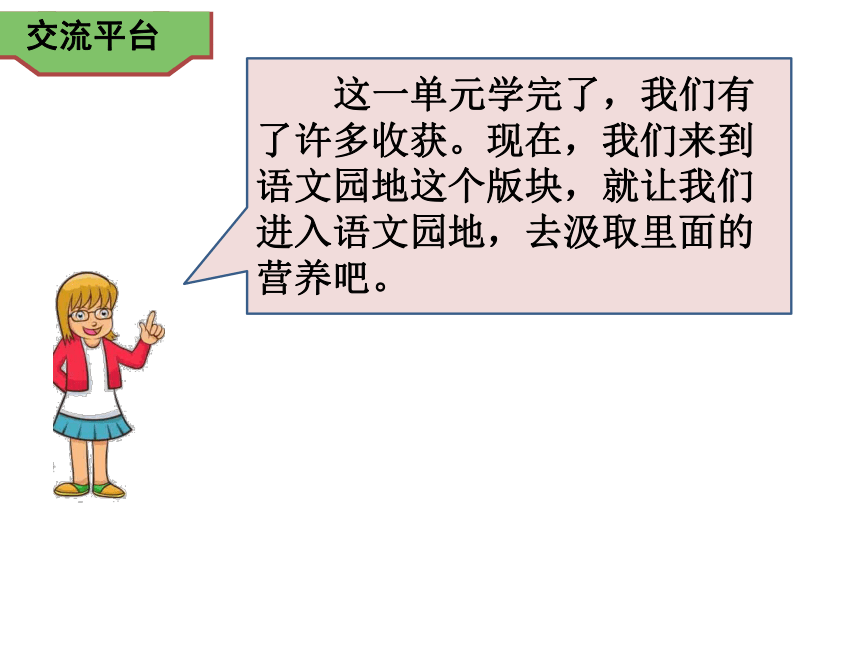 交流平台

这一单元学完了，我们有了许多收获。现在，我们来到语文园地这个版块，就让我们进入语文园地，去汲取里面的营养吧。